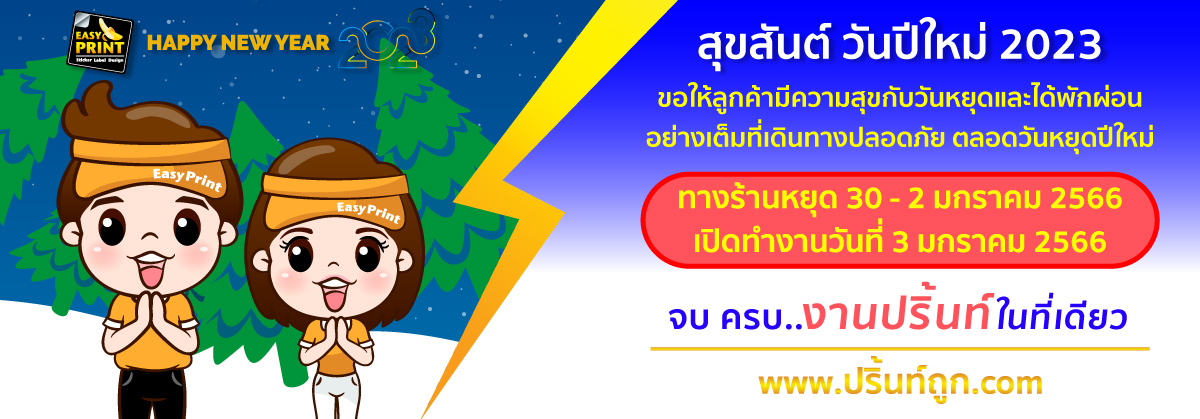 EASY PRINT
Sticker Label Design

HAPPY NEW YEAR 2023

Easy Print

Easy Print

สุขสันต์ วันปีใหม่ 2023

ขอให้ลูกค้ามีความสุขกับวันหยุดและได้พักผ่อน อย่างเต็มที่เดินทางปลอดภัย ตลอดวันหยุดปีใหม่

ทางร้านหยุด 30 - 2 มกราคม 2566
เปิดทำงานวันที่ 3 มกราคม 2566

จบ ครบ..งานปริ้นท์ในที่เดียว

www.ปริ้นท์ถูก.com